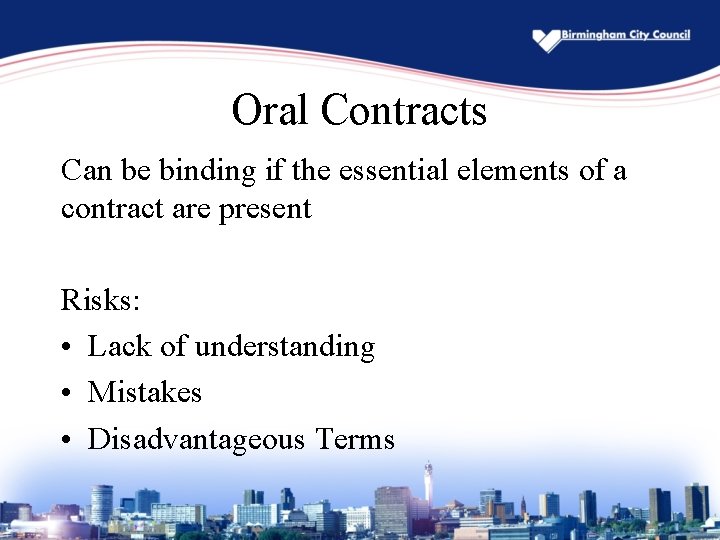 Birmingham City Council

Oral Contracts

Can be binding if the essential elements of a contract are present

Risks:
• Lack of understanding
• Mistakes
• Disadvantageous Terms